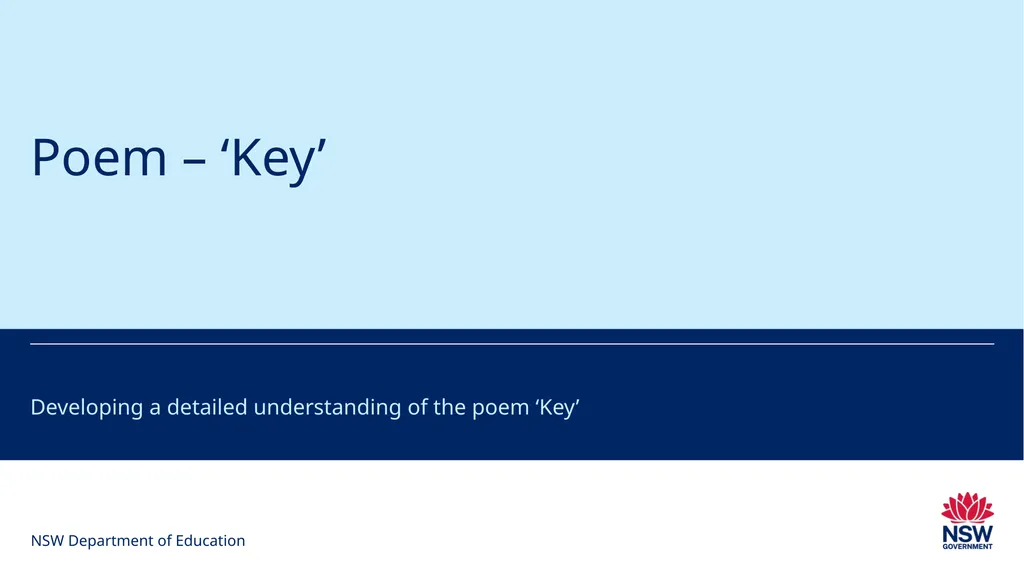 Poem – ‘Key’

Developing a detailed understanding of the poem ‘Key’

NSW Department of Education

NSW GOVERNMENT